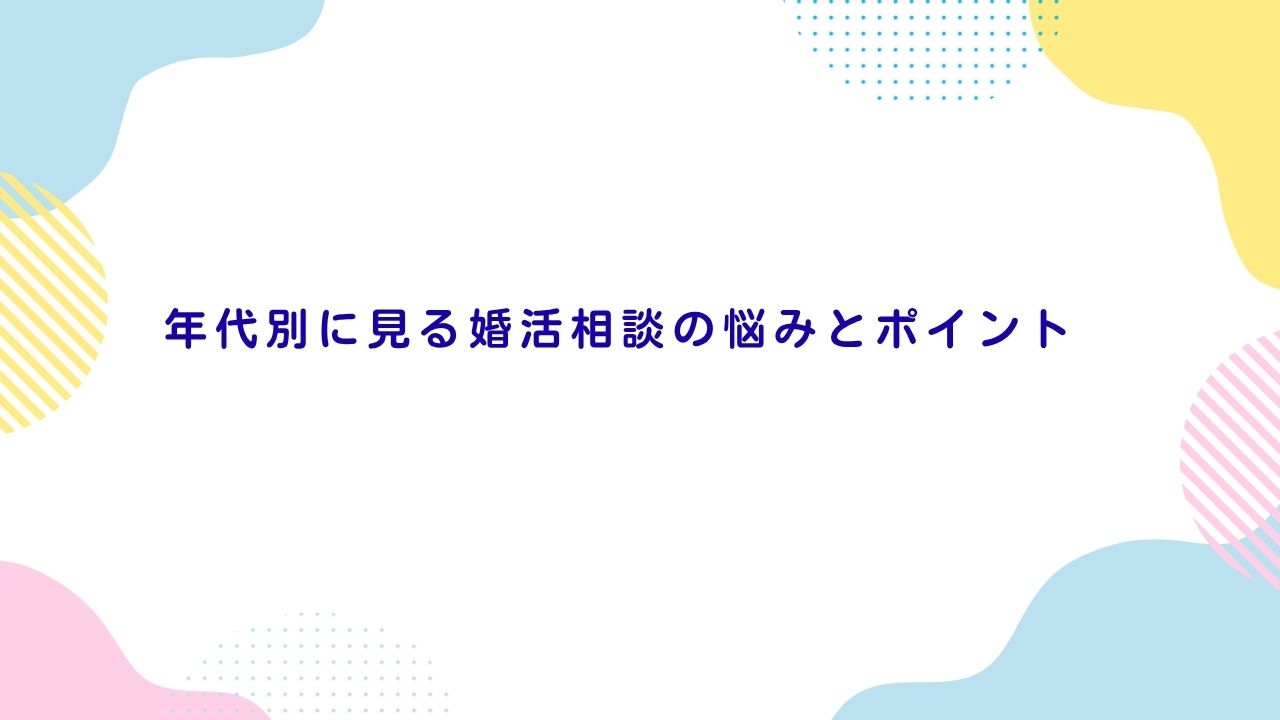 年代別に見る婚活相談の悩みとポイント